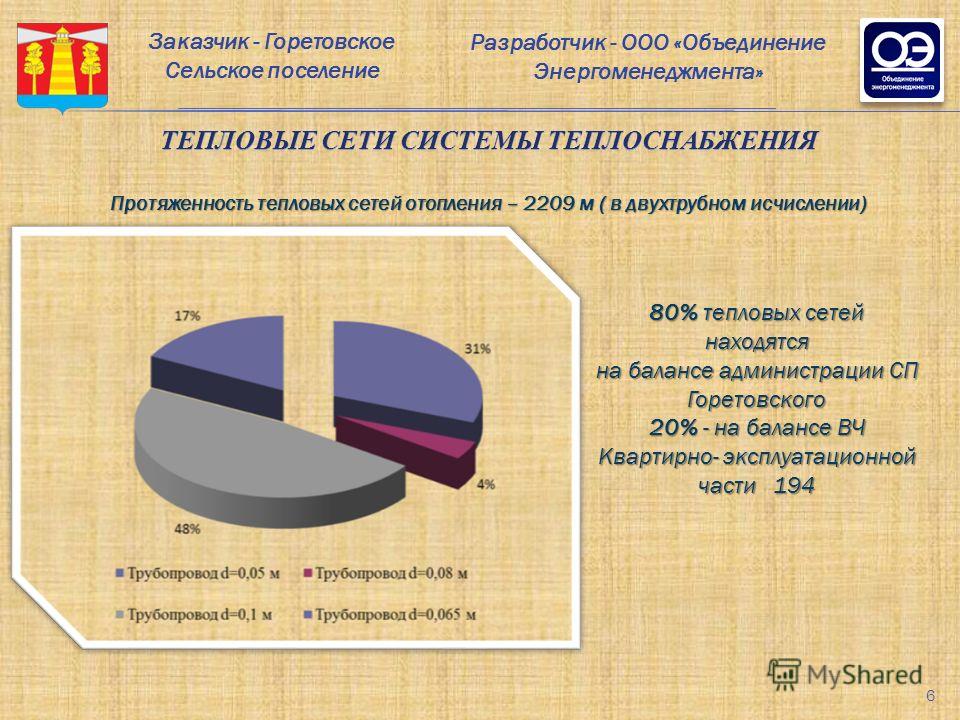 Заказчик - Горетовское Сельское поселение

Разработчик - ООО «Объединение Энергоменеджмента»

ОЭ
Объединение энергоменеджмента

ТЕПЛОВЫЕ СЕТИ СИСТЕМЫ ТЕПЛОСНАБЖЕНИЯ

Протяженность тепловых сетей отопления – 2209 м ( в двухтрубном исчислении)

17%

31%

4%

48%

Трубопровод d=0,05 м
Трубопровод d=0,08 м
Трубопровод d=0,1 м
Трубопровод d=0,065 м

80% тепловых сетей находятся на балансе администрации СП Горетовского
20% - на балансе ВЧ Квартирно- эксплуатационной части 194

MyShared

6